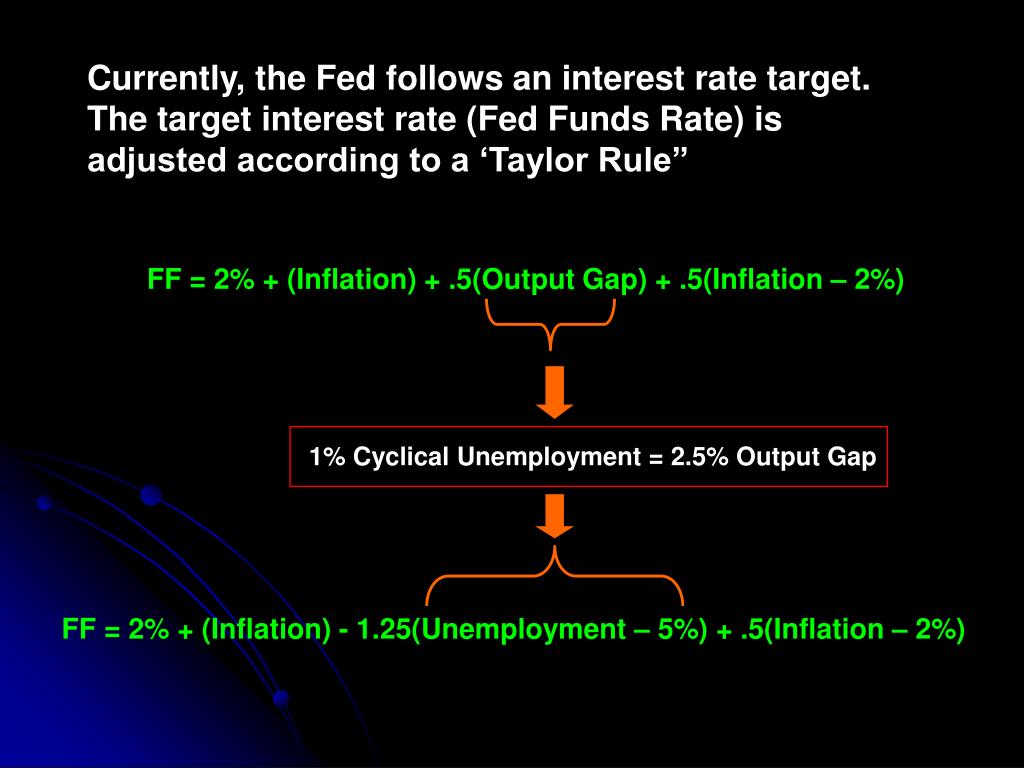 Currently, the Fed follows an interest rate target. The target interest rate (Fed Funds Rate) is adjusted according to a ‘Taylor Rule”

FF = 2% + (Inflation) + .5(Output Gap) + .5(Inflation – 2%)

1% Cyclical Unemployment = 2.5% Output Gap

FF = 2% + (Inflation) - 1.25(Unemployment – 5%) + .5(Inflation – 2%)